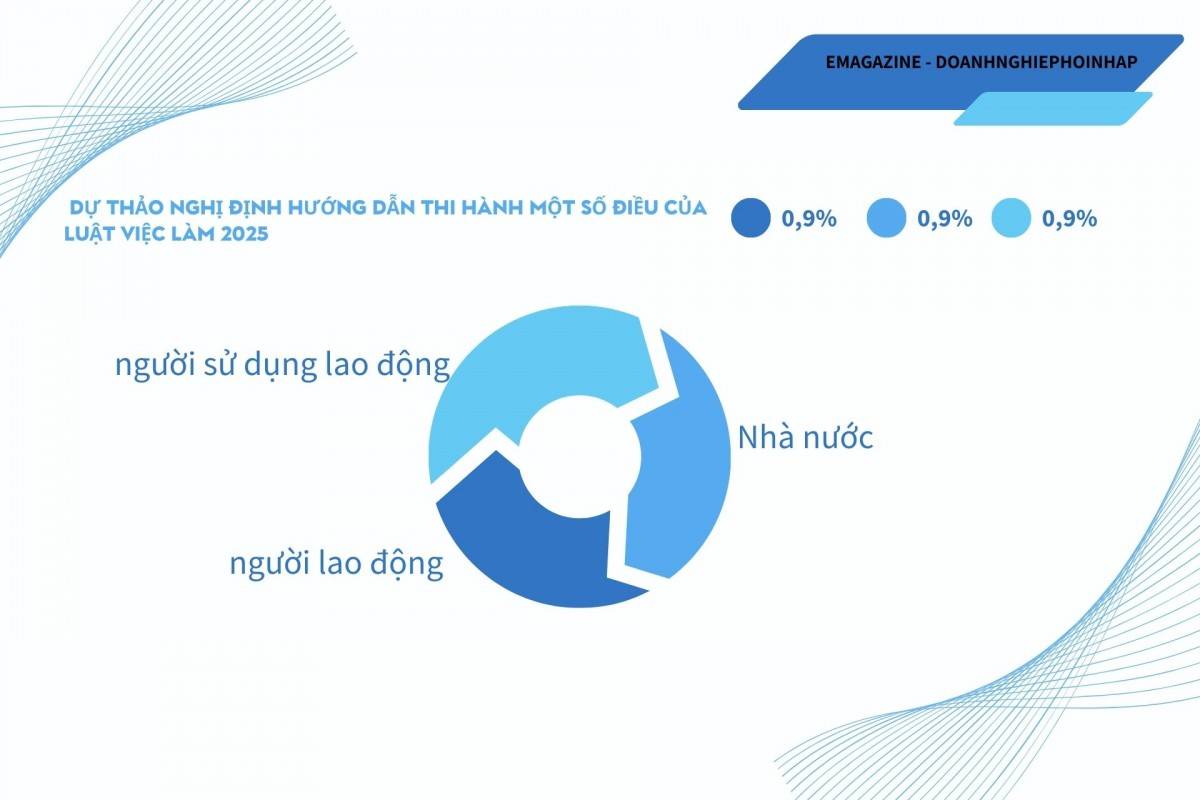 EMAGAZINE - DOANHNGHIEPHOINHAP

DỰ THẢO NGHỊ ĐỊNH HƯỚNG DẪN THI HÀNH MỘT SỐ ĐIỀU CỦA LUẬT VIỆC LÀM 2025

0,9%

0,9%

0,9%

người sử dụng lao động

Nhà nước

người lao động